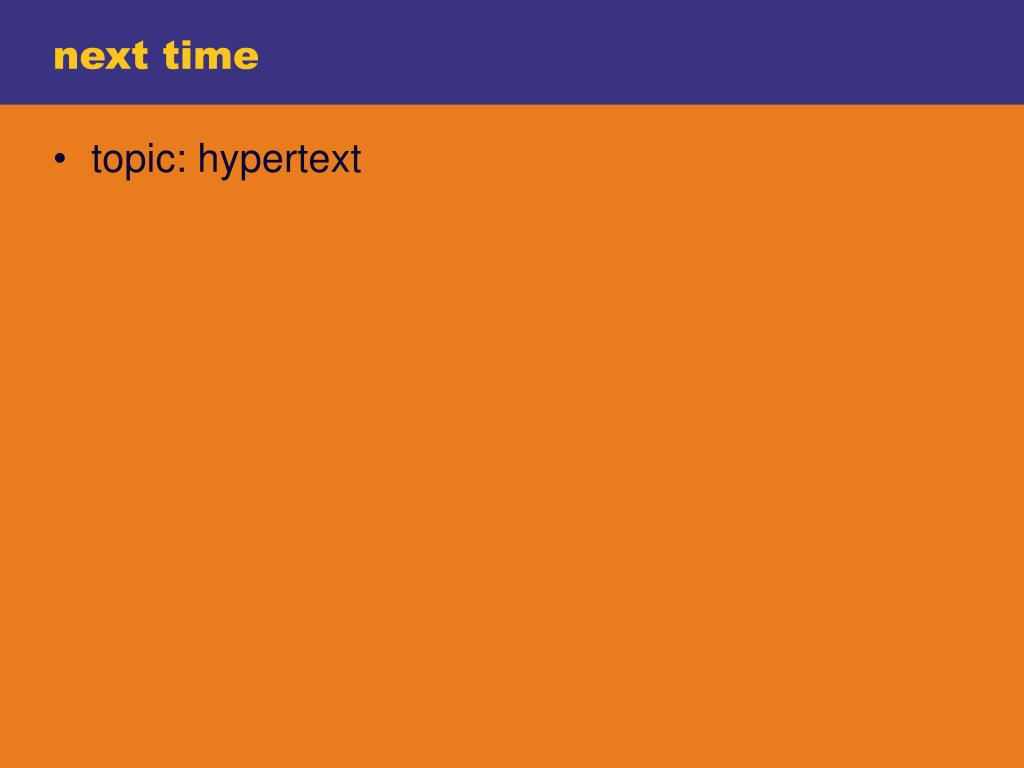 next time

• topic: hypertext